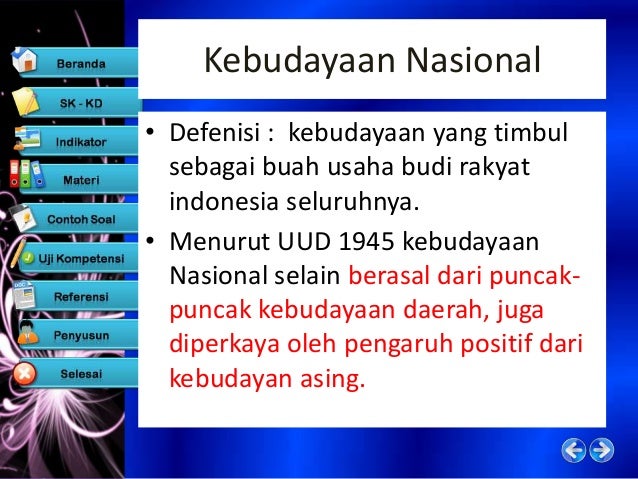 Beranda
SK - KD
Indikator
Materi
Contoh Soal
Uji Kompetensi
Referensi
Penyusun
Selesai

Kebudayaan Nasional

• Defenisi : kebudayaan yang timbul sebagai buah usaha budi rakyat indonesia seluruhnya.

• Menurut UUD 1945 kebudayaan Nasional selain berasal dari puncak-puncak kebudayaan daerah, juga diperkaya oleh pengaruh positif dari kebudayan asing.